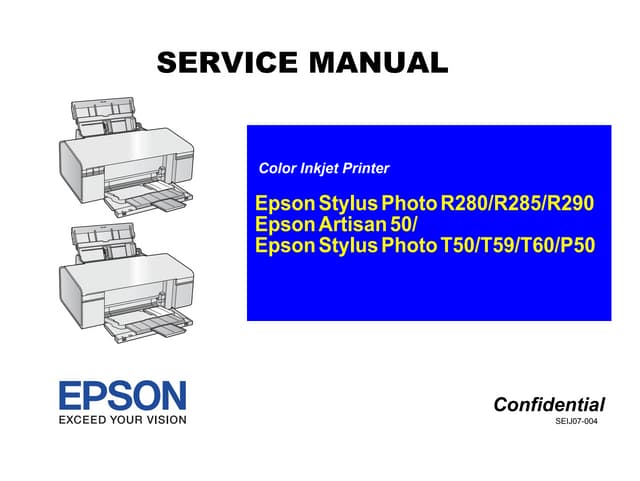 SERVICE MANUAL

Color Inkjet Printer

Epson Stylus Photo R280/R285/R290
Epson Artisan 50/
Epson Stylus Photo T50/T59/T60/P50

EPSON
EXCEED YOUR VISION

Confidential
SEIJ07-004